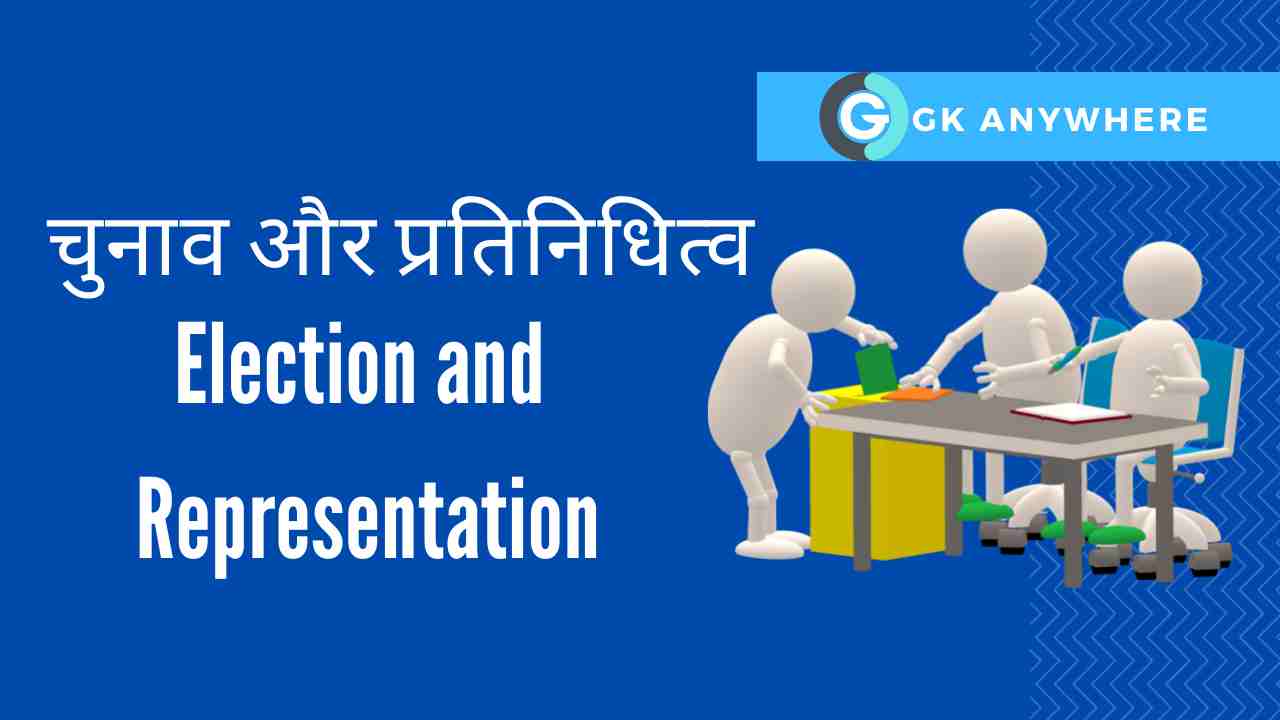 G GK ANYWHERE

चुनाव और प्रतिनिधित्व
Election and Representation